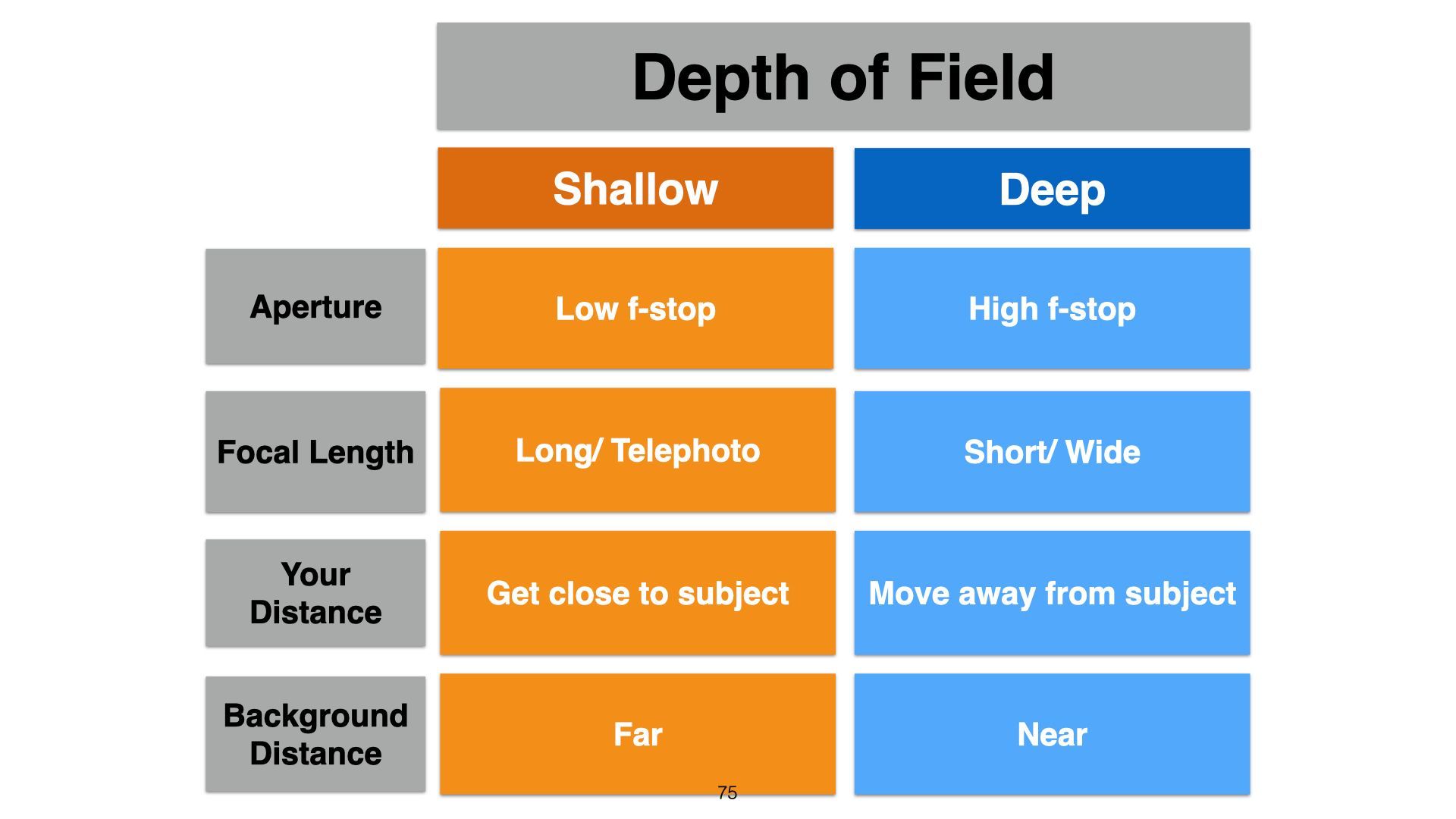 Depth of Field

| | Shallow | Deep |
|---|---|---|
| Aperture | Low f-stop | High f-stop |
| Focal Length | Long/ Telephoto | Short/ Wide |
| Your Distance | Get close to subject | Move away from subject |
| Background Distance | Far | Near |

75